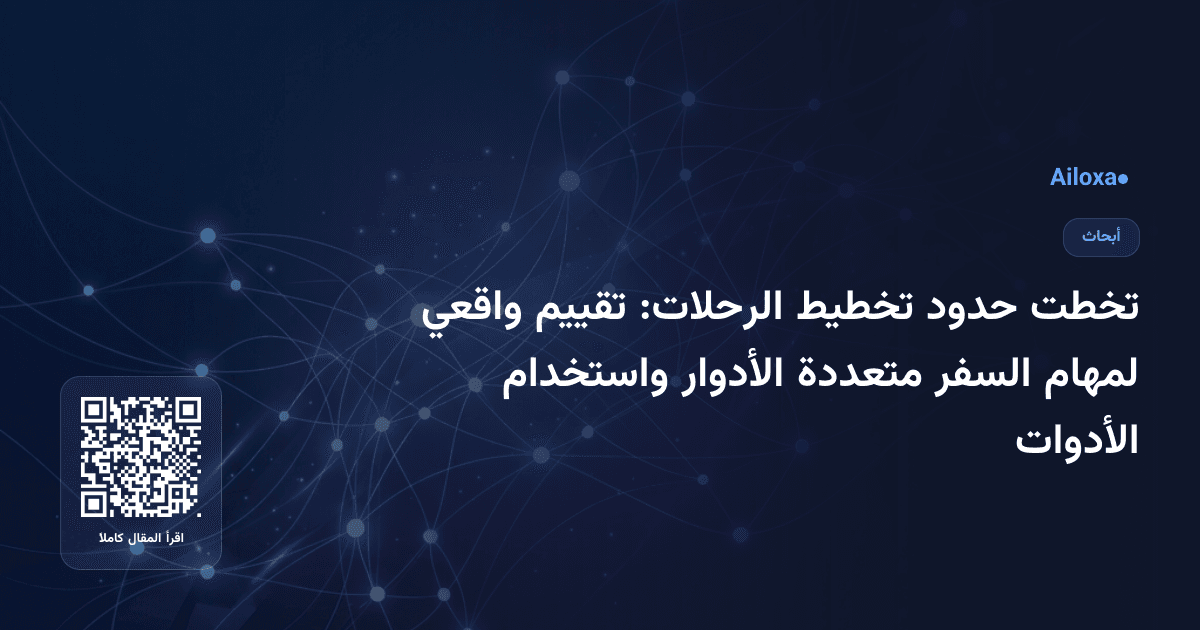 Ailoxa

أبحاث

تخطت حدود تخطيط الرحلات: تقييم واقعي لمهام السفر متعددة الأدوار واستخدام الأدوات

اقرأ المقال كاملا